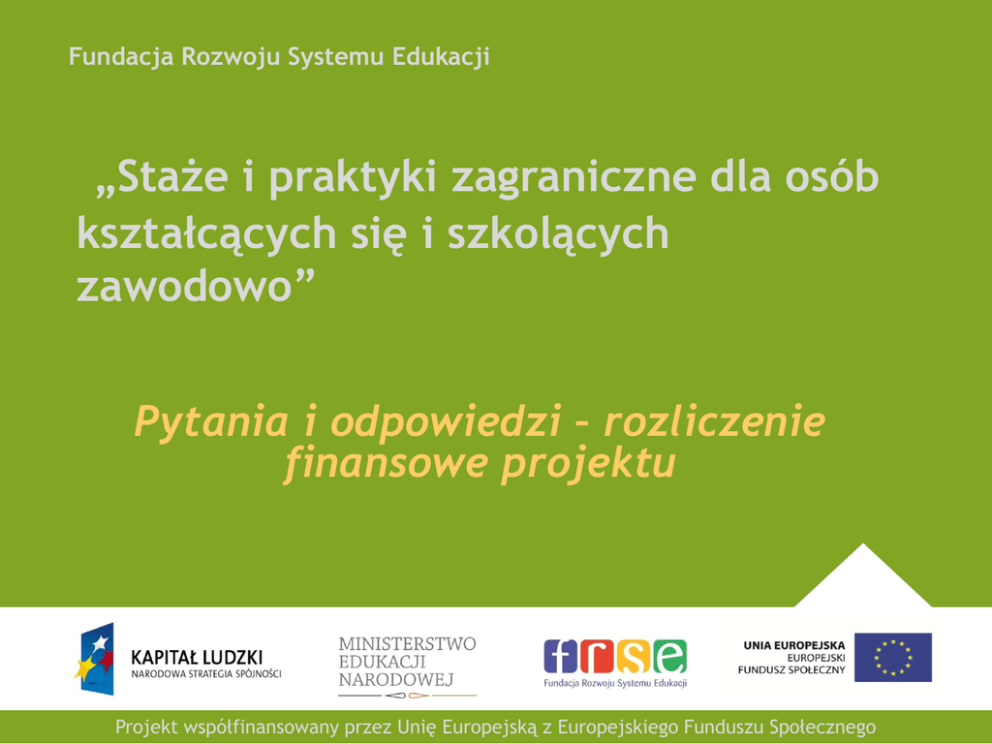 Fundacja Rozwoju Systemu Edukacji

„Staże i praktyki zagraniczne dla osób kształcących się i szkolących zawodowo”

Pytania i odpowiedzi – rozliczenie finansowe projektu

KAPITAŁ LUDZKI
NARODOWA STRATEGIA SPÓJNOŚCI

MINISTERSTWO EDUKACJI NARODOWEJ

frse
Fundacja Rozwoju Systemu Edukacji

UNIA EUROPEJSKA
EUROPEJSKI FUNDUSZ SPOŁECZNY

Projekt współfinansowany przez Unię Europejską z Europejskiego Funduszu Społecznego